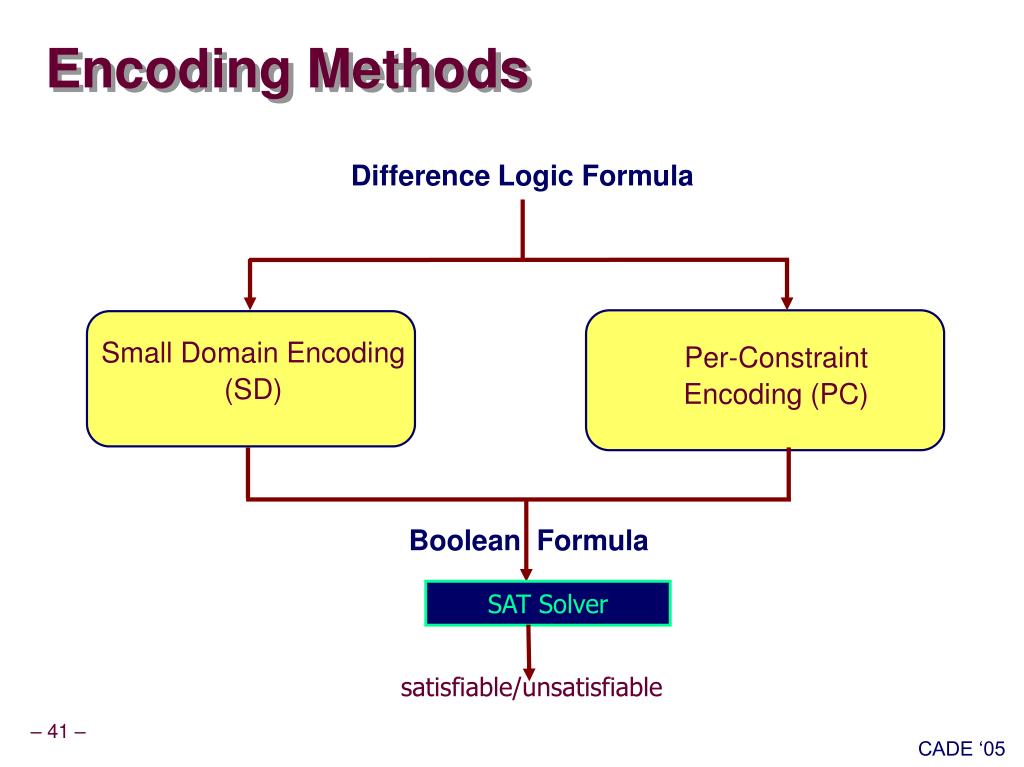 Encoding Methods

Difference Logic Formula

Small Domain Encoding (SD)

Per-Constraint Encoding (PC)

Boolean Formula

SAT Solver

satisfiable/unsatisfiable

– 41 –

CADE ‘05